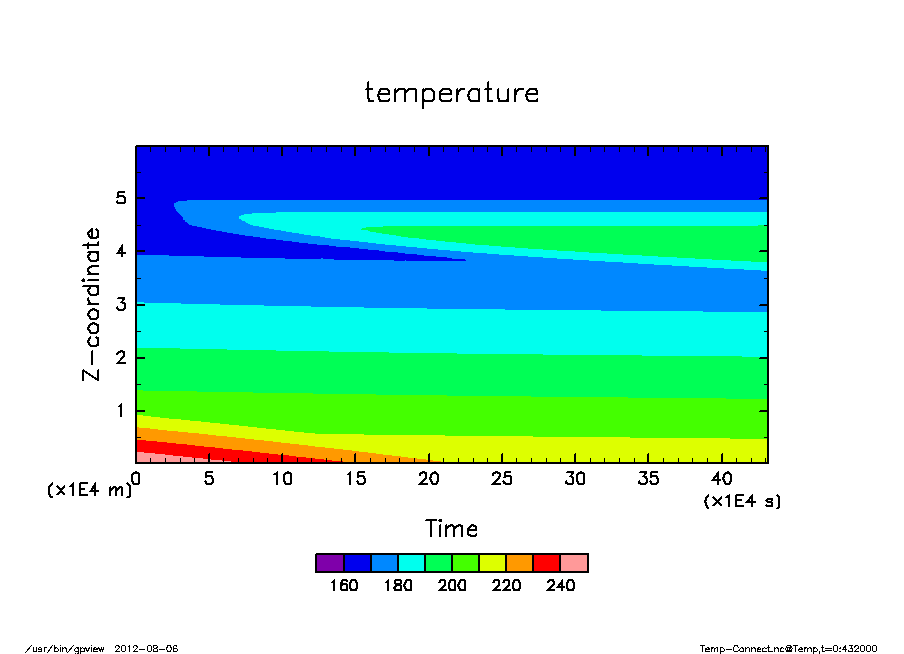 temperature

Z-coordinate

5
4
3
2
1

(x1E4 m)

0 5 10 15 20 25 30 35 40

(x1E4 s)

Time

160 180 200 220 240

/usr/bin/gpview 2012-08-06

Temp-Connect.nc@Temp,t=0:432000